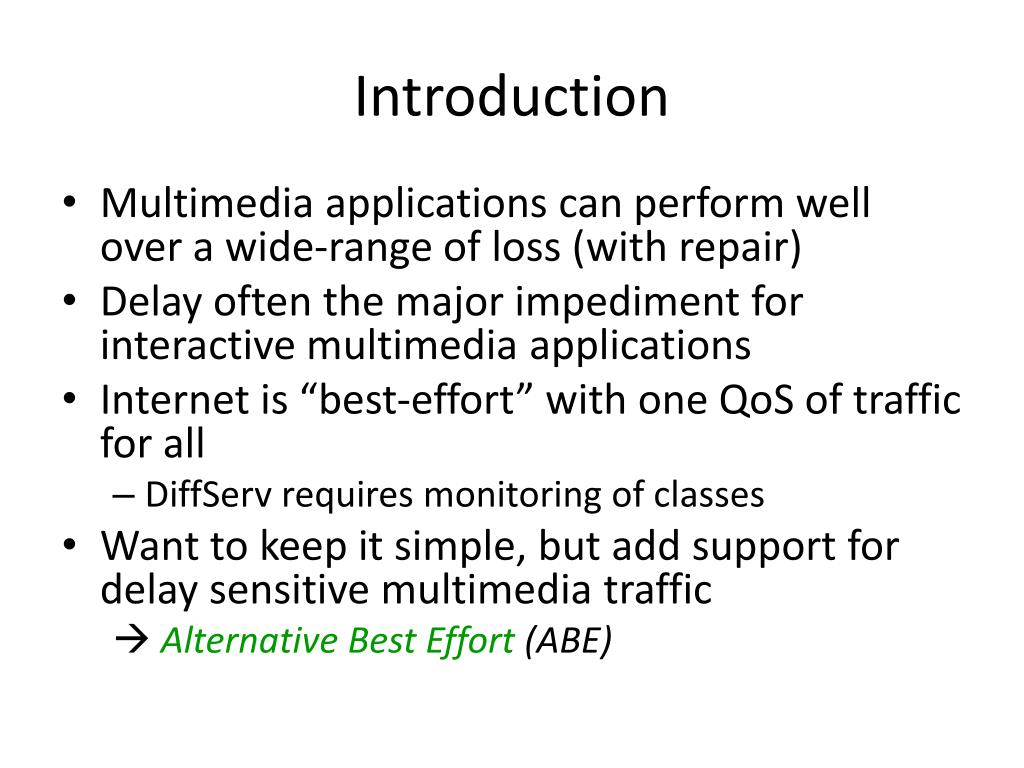 Introduction

• Multimedia applications can perform well over a wide-range of loss (with repair)
• Delay often the major impediment for interactive multimedia applications
• Internet is “best-effort” with one QoS of traffic for all
– DiffServ requires monitoring of classes
• Want to keep it simple, but add support for delay sensitive multimedia traffic
→ Alternative Best Effort (ABE)